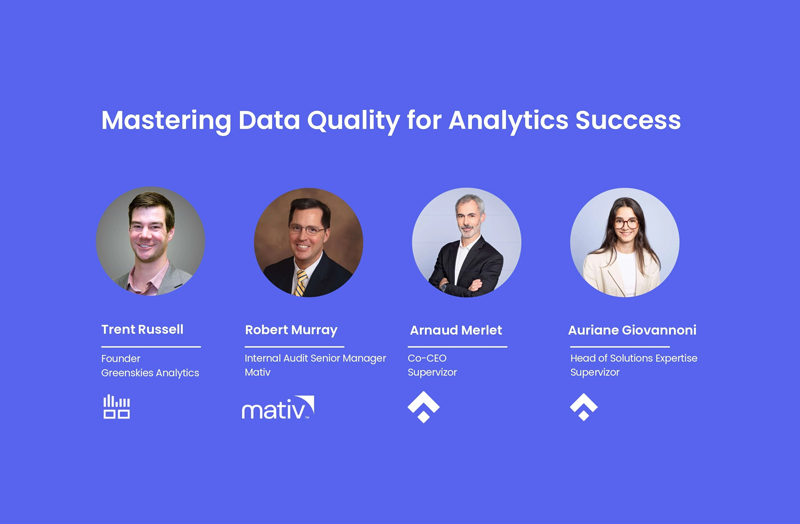 Mastering Data Quality for Analytics Success

Trent Russell
Founder
Greenskies Analytics

Robert Murray
Internal Audit Senior Manager
Mativ

mativ

Arnaud Merlet
Co-CEO
Supervizor

Auriane Giovannoni
Head of Solutions Expertise
Supervizor